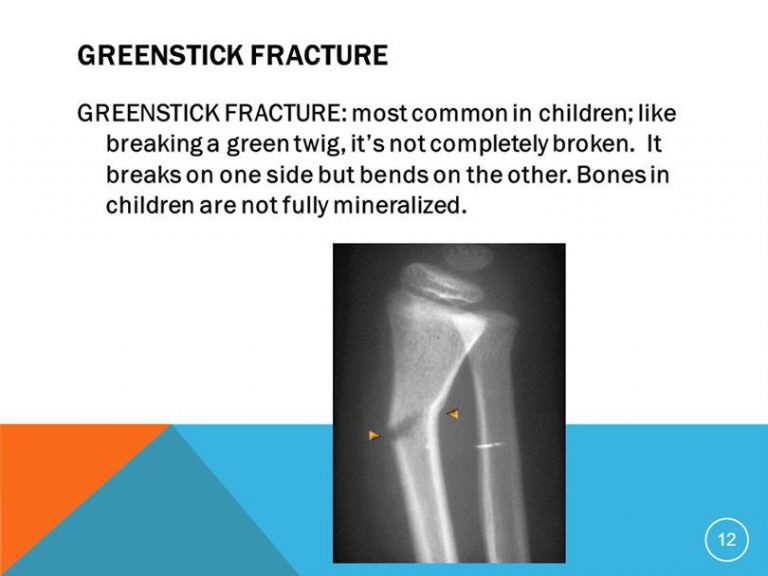 GREENSTICK FRACTURE

GREENSTICK FRACTURE: most common in children; like breaking a green twig, it's not completely broken. It breaks on one side but bends on the other. Bones in children are not fully mineralized.

12